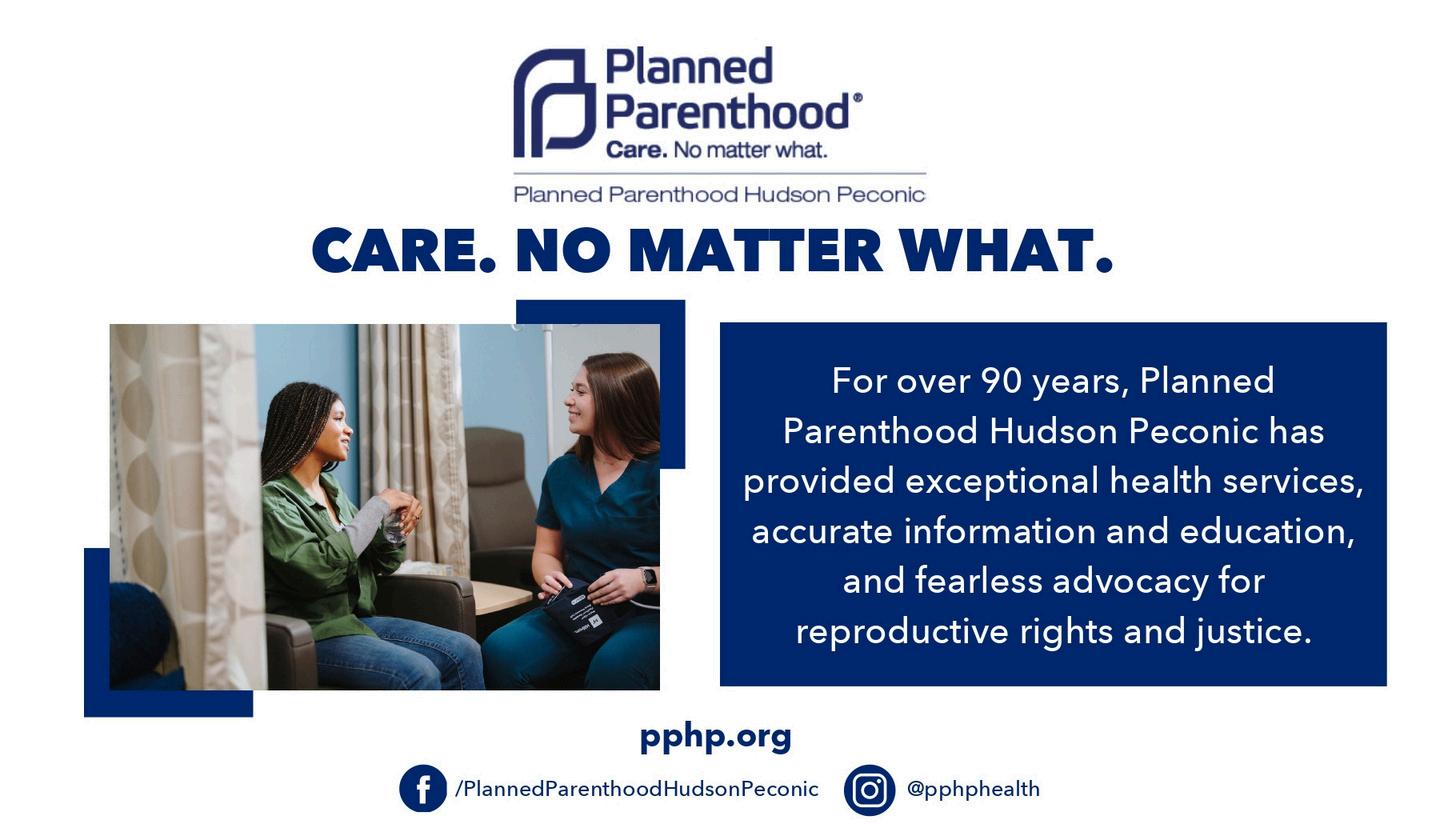 Planned Parenthood®
Care. No matter what.

Planned Parenthood Hudson Peconic

CARE. NO MATTER WHAT.

For over 90 years, Planned Parenthood Hudson Peconic has provided exceptional health services, accurate information and education, and fearless advocacy for reproductive rights and justice.

pphp.org

/PlannedParenthoodHudsonPeconic

@pphphealth